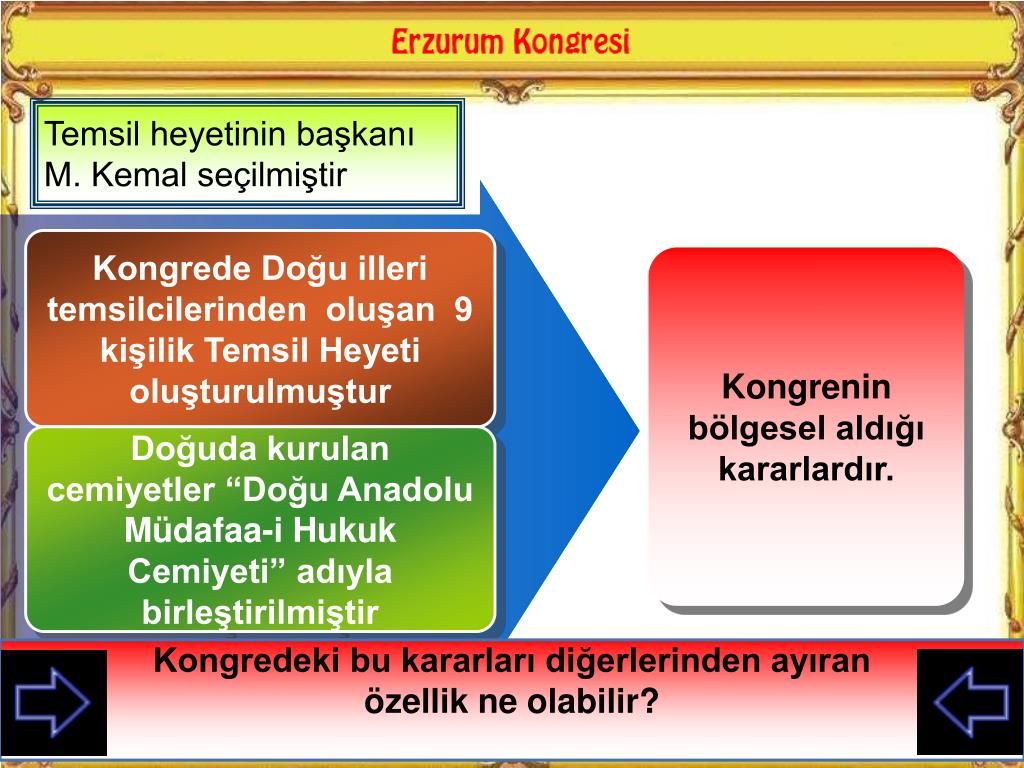 Erzurum Kongresi

Temsil heyetinin başkanı M. Kemal seçilmiştir

Kongrede Doğu illeri temsilcilerinden oluşan 9 kişilik Temsil Heyeti oluşturulmuştur

Doğuda kurulan cemiyetler “Doğu Anadolu Müdafaa-i Hukuk Cemiyeti” adıyla birleştirilmiştir

Kongrenin bölgesel aldığı kararlardır.

Kongredeki bu kararları diğerlerinden ayıran özellik ne olabilir?